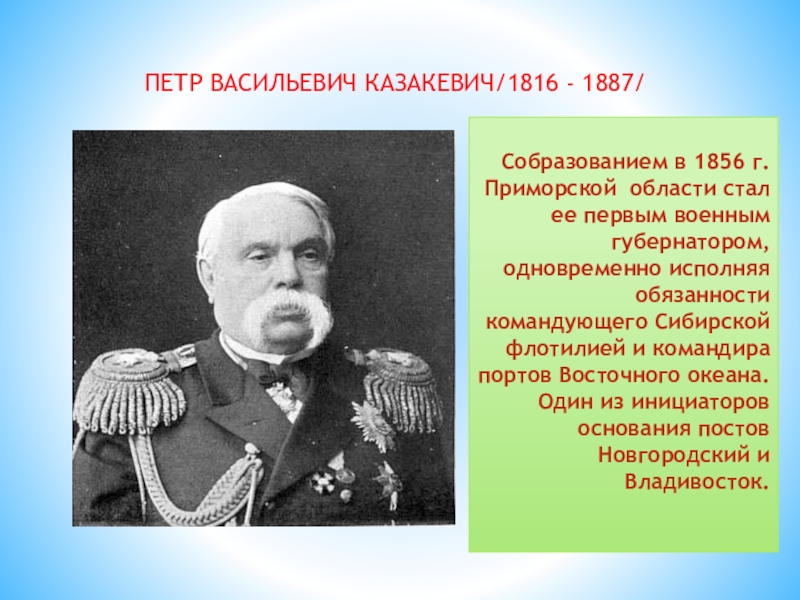 ПЕТР ВАСИЛЬЕВИЧ КАЗАКЕВИЧ/1816 - 1887/

Собразованием в 1856 г. Приморской области стал ее первым военным губернатором, одновременно исполняя обязанности командующего Сибирской флотилией и командира портов Восточного океана. Один из инициаторов основания постов Новгородский и Владивосток.